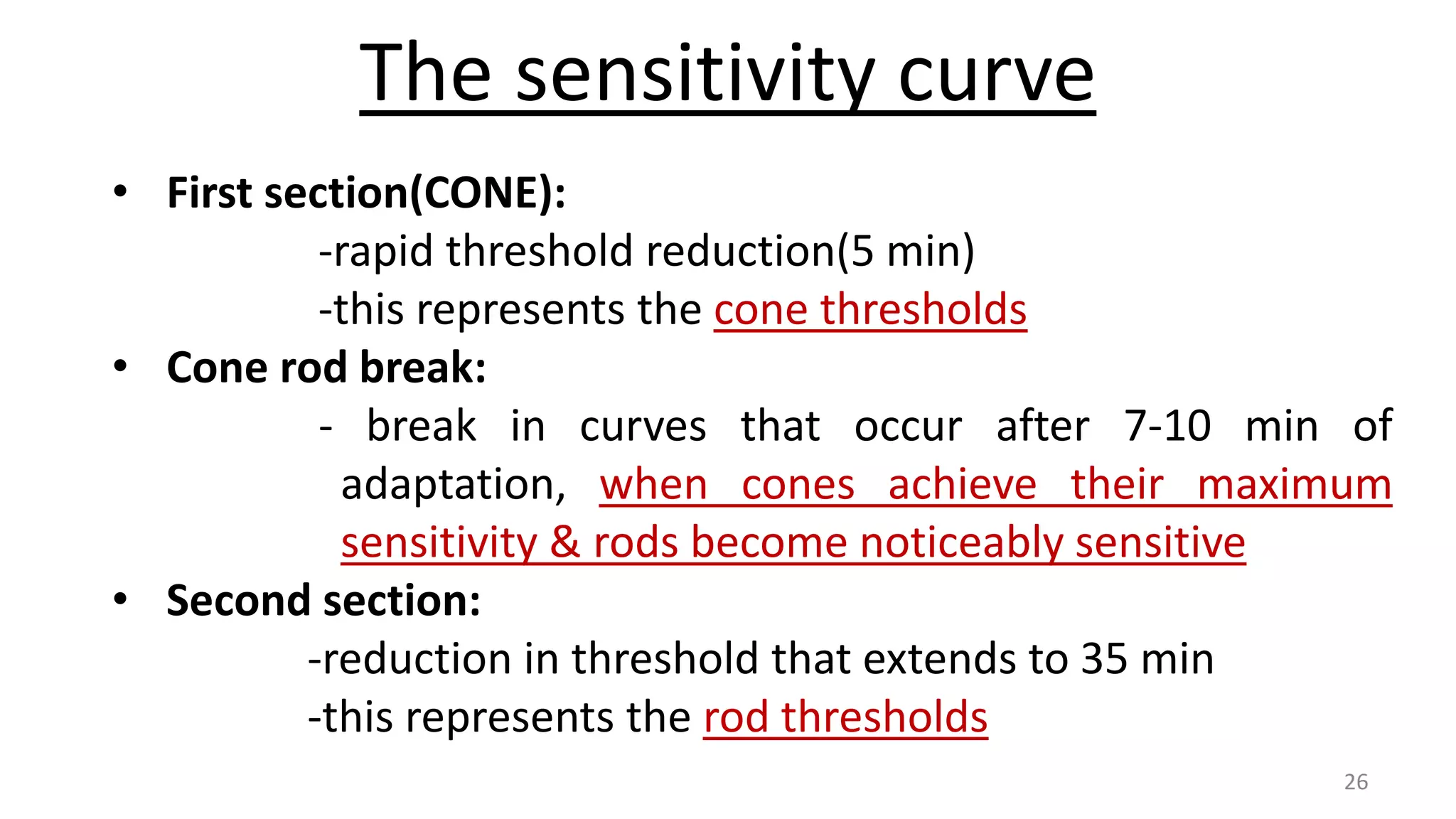 The sensitivity curve

• First section(CONE):
-rapid threshold reduction(5 min)
-this represents the cone thresholds

• Cone rod break:
- break in curves that occur after 7-10 min of adaptation, when cones achieve their maximum sensitivity & rods become noticeably sensitive

• Second section:
-reduction in threshold that extends to 35 min
-this represents the rod thresholds

26